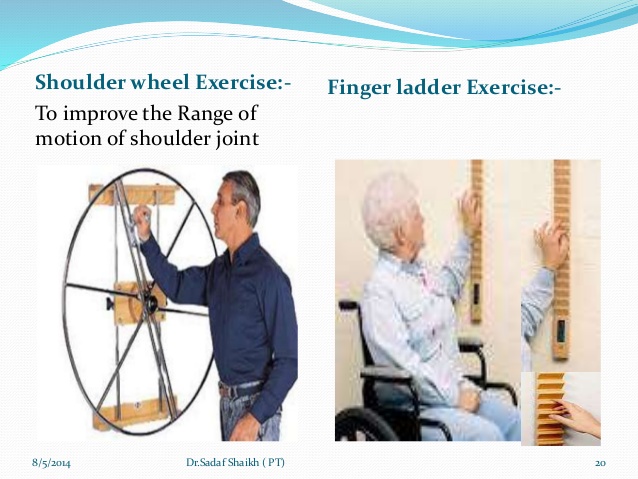 Shoulder wheel Exercise:-

To improve the Range of motion of shoulder joint

Finger ladder Exercise:-

8/5/2014

Dr.Sadaf Shaikh ( PT)

20